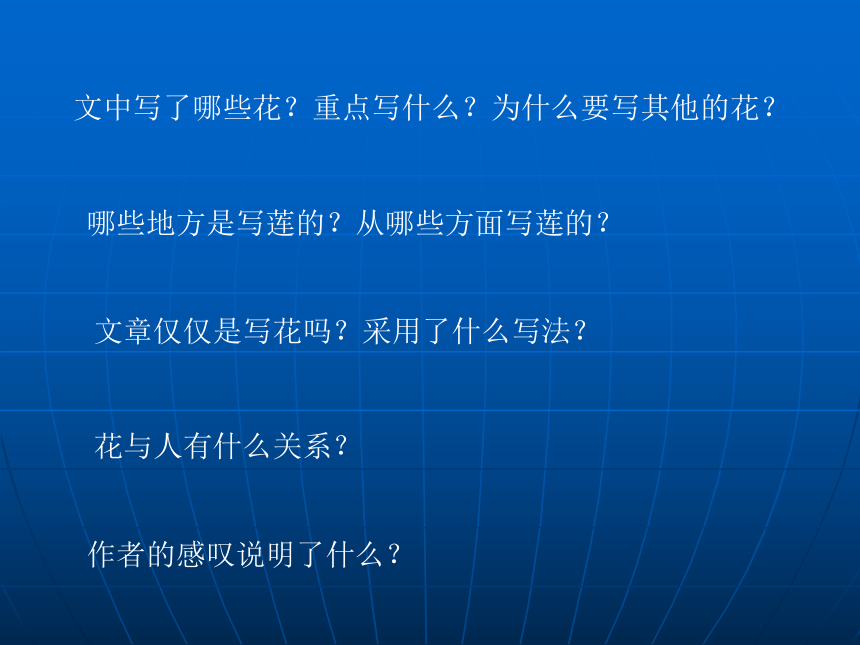 文中写了哪些花？重点写什么？为什么要写其他的花？

哪些地方是写莲的？从哪些方面写莲的？

文章仅仅是写花吗？采用了什么写法？

花与人有什么关系？

作者的感叹说明了什么？